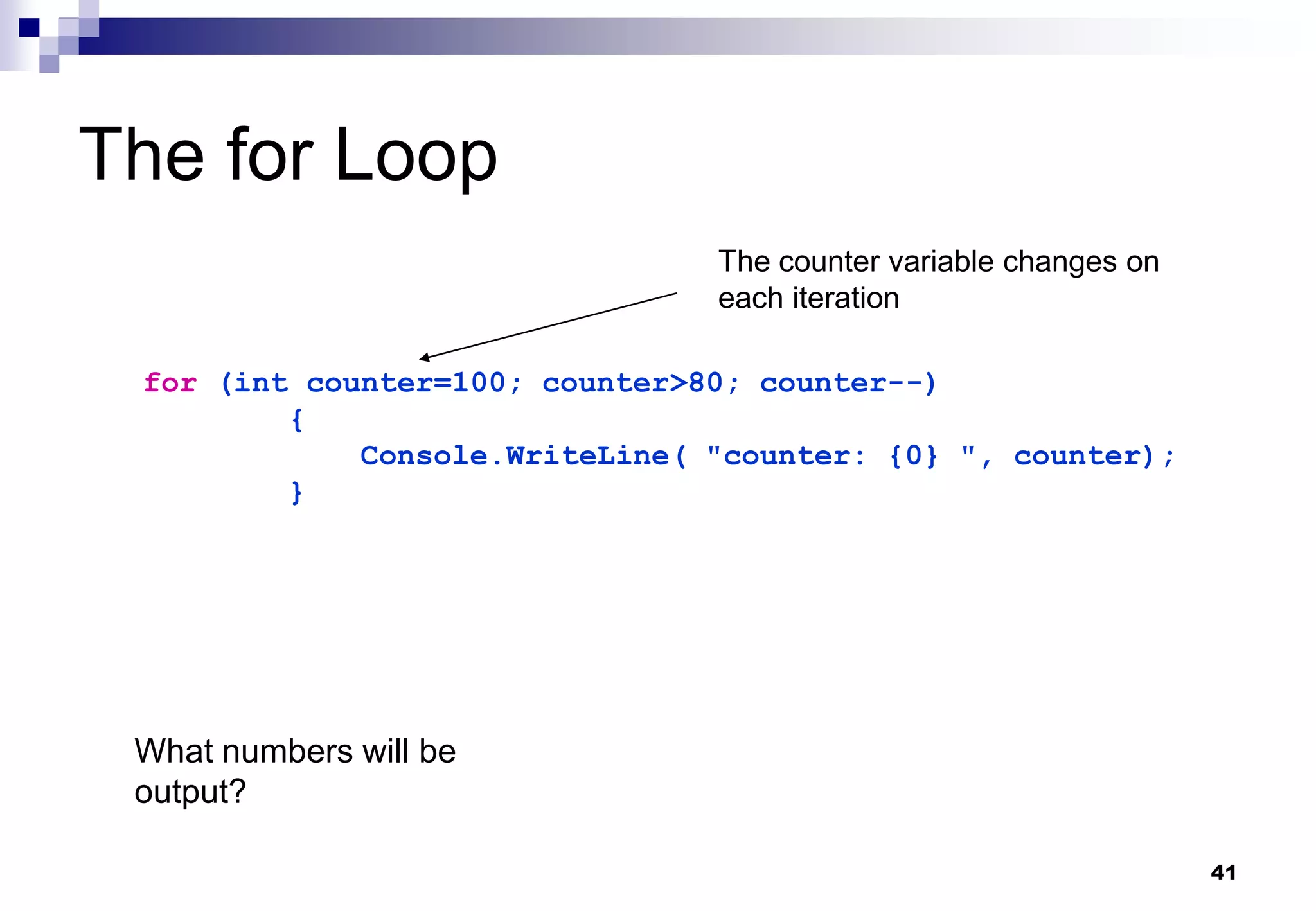 The for Loop

The counter variable changes on each iteration

for (int counter=100; counter>80; counter--)
{
Console.WriteLine( "counter: {0} ", counter);
}

What numbers will be output?

41